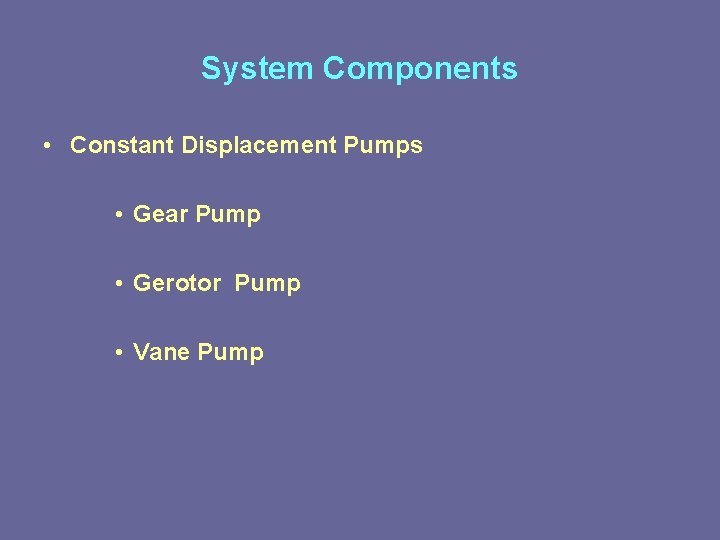 System Components

• Constant Displacement Pumps

• Gear Pump

• Gerotor Pump

• Vane Pump